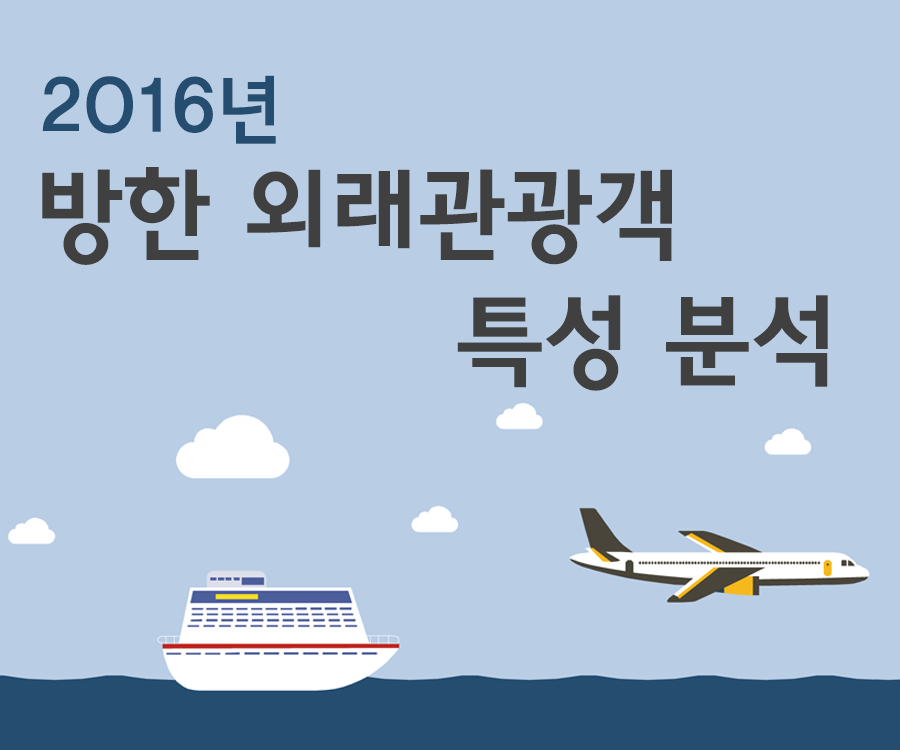 2016년
방한 외래관광객
특성 분석